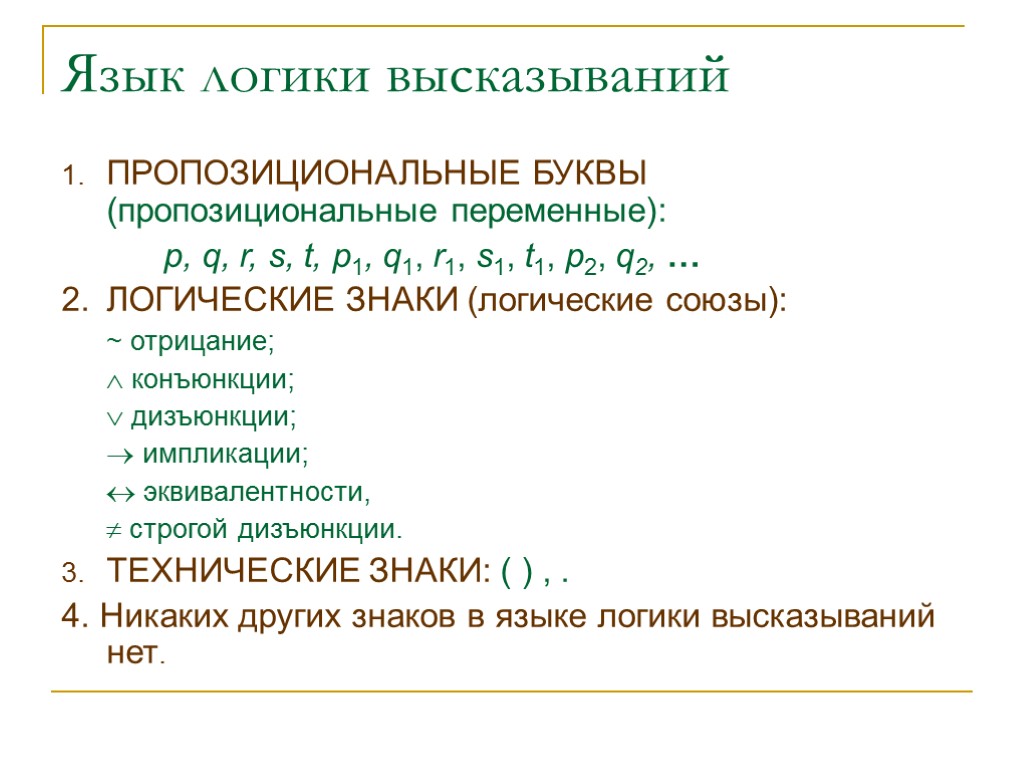 Язык логики высказываний

1. ПРОПОЗИЦИОНАЛЬНЫЕ БУКВЫ (пропозициональные переменные):

$p, q, r, s, t, p_1, q_1, r_1, s_1, t_1, p_2, q_2, \ldots$

2. ЛОГИЧЕСКИЕ ЗНАКИ (логические союзы):

~ отрицание;

$\wedge$ конъюнкции;

$\vee$ дизъюнкции;

$\rightarrow$ импликации;

$\leftrightarrow$ эквивалентности,

$\neq$ строгой дизъюнкции.

3. ТЕХНИЧЕСКИЕ ЗНАКИ: ( ) , .

4. Никаких других знаков в языке логики высказываний нет.